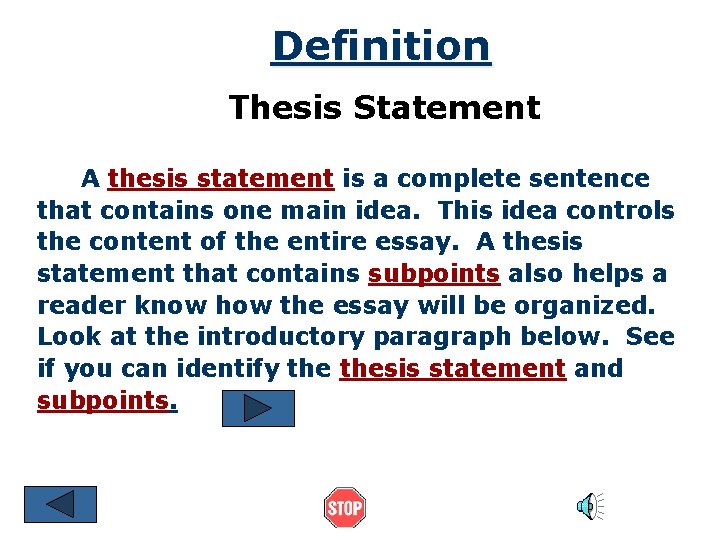 Definition

Thesis Statement

A thesis statement is a complete sentence that contains one main idea. This idea controls the content of the entire essay. A thesis statement that contains subpoints also helps a reader know how the essay will be organized. Look at the introductory paragraph below. See if you can identify the thesis statement and subpoints.

STOP